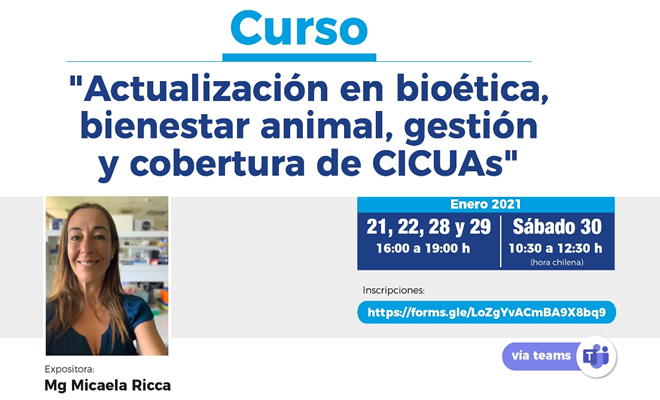 Curso

"Actualización en bioética, bienestar animal, gestión y cobertura de CICUAs"

Enero 2021

21, 22, 28 y 29
16:00 a 19:00 h

Sábado 30
10:30 a 12:30 h
(hora chilena)

Inscripciones:

https://forms.gle/LoZgYvACmBA9X8bq9

vía teams

Expositora:
Mg Micaela Ricca